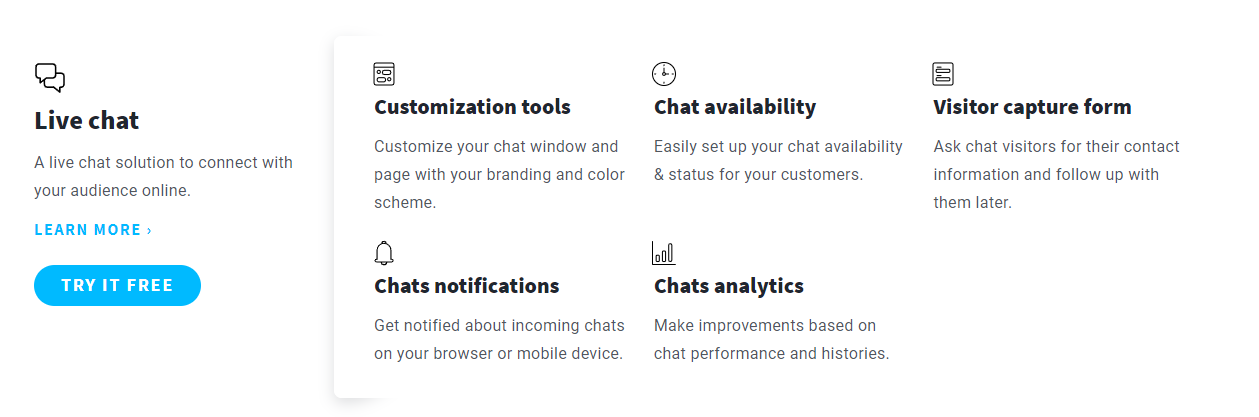 Live chat

A live chat solution to connect with your audience online.

LEARN MORE ›

TRY IT FREE

Customization tools

Customize your chat window and page with your branding and color scheme.

Chat availability

Easily set up your chat availability & status for your customers.

Visitor capture form

Ask chat visitors for their contact information and follow up with them later.

Chats notifications

Get notified about incoming chats on your browser or mobile device.

Chats analytics

Make improvements based on chat performance and histories.